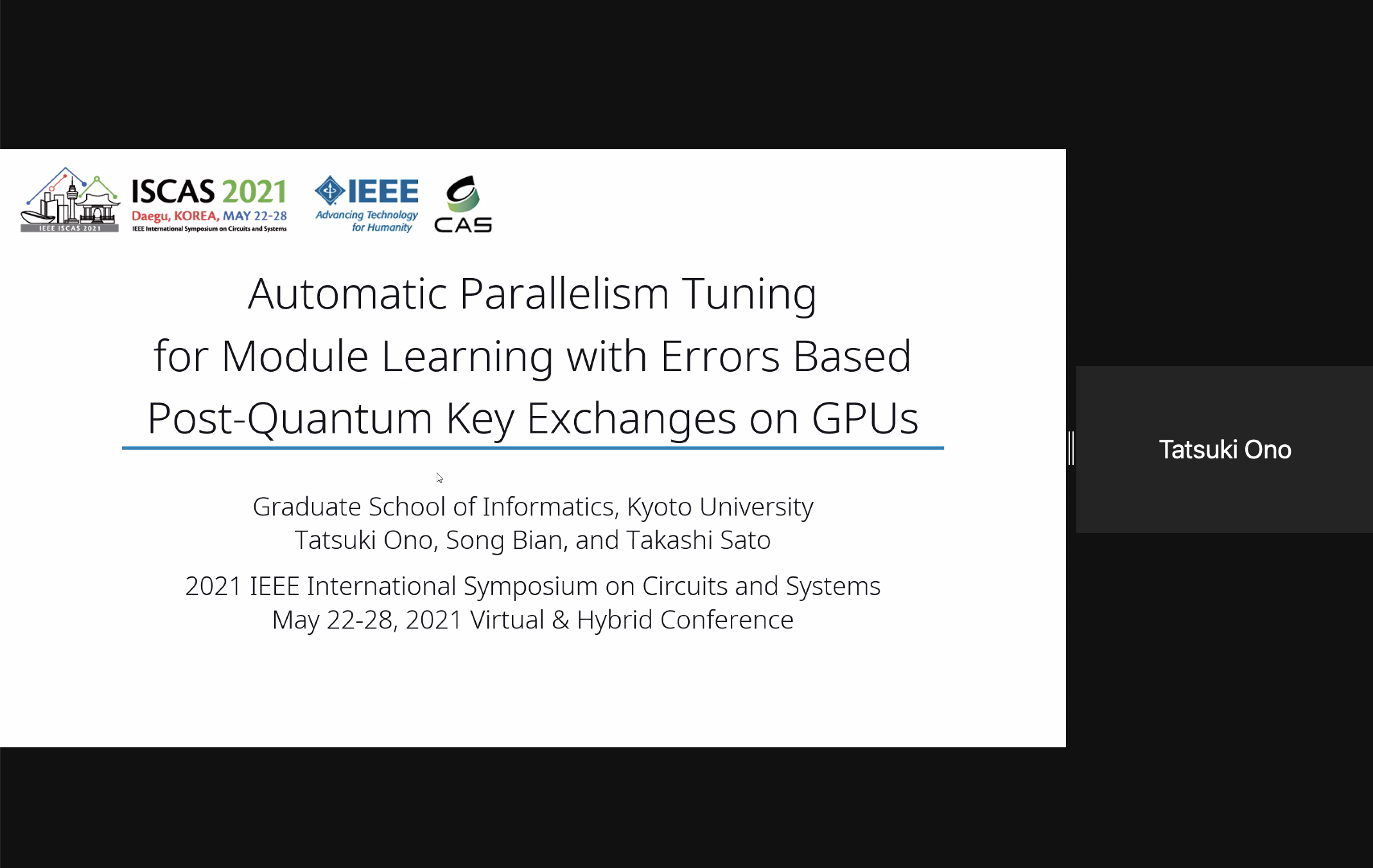 IEEE ISCAS 2021

ISCAS 2021
Daegu, KOREA, MAY 22-28
IEEE International Symposium on Circuits and Systems

IEEE
Advancing Technology for Humanity

CAS

Automatic Parallelism Tuning for Module Learning with Errors Based Post-Quantum Key Exchanges on GPUs

Graduate School of Informatics, Kyoto University
Tatsuki Ono, Song Bian, and Takashi Sato

2021 IEEE International Symposium on Circuits and Systems
May 22-28, 2021 Virtual & Hybrid Conference

Tatsuki Ono